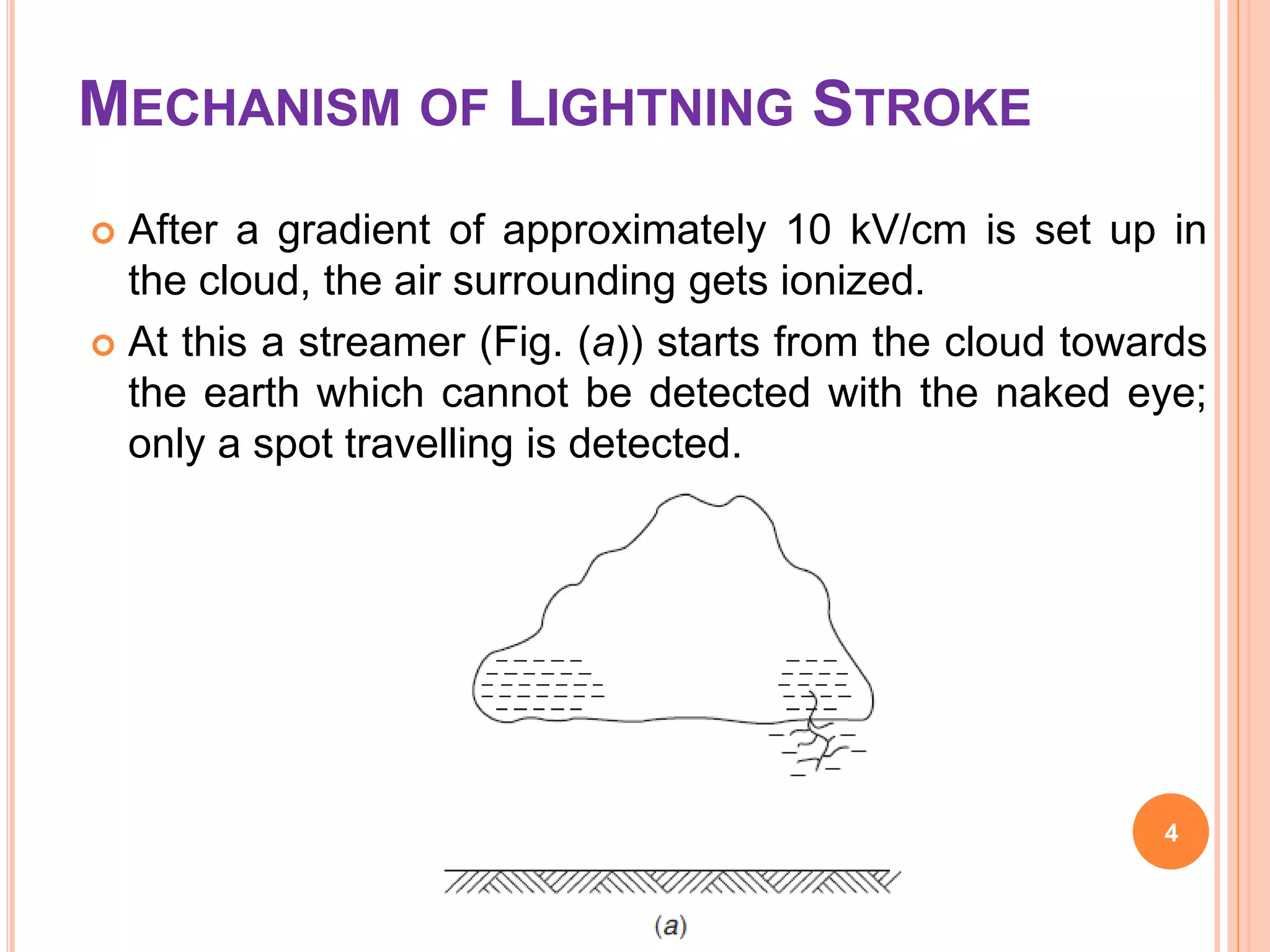 MECHANISM OF LIGHTNING STROKE

After a gradient of approximately 10 kV/cm is set up in the cloud, the air surrounding gets ionized.

At this a streamer (Fig. (a)) starts from the cloud towards the earth which cannot be detected with the naked eye; only a spot travelling is detected.

4

(a)